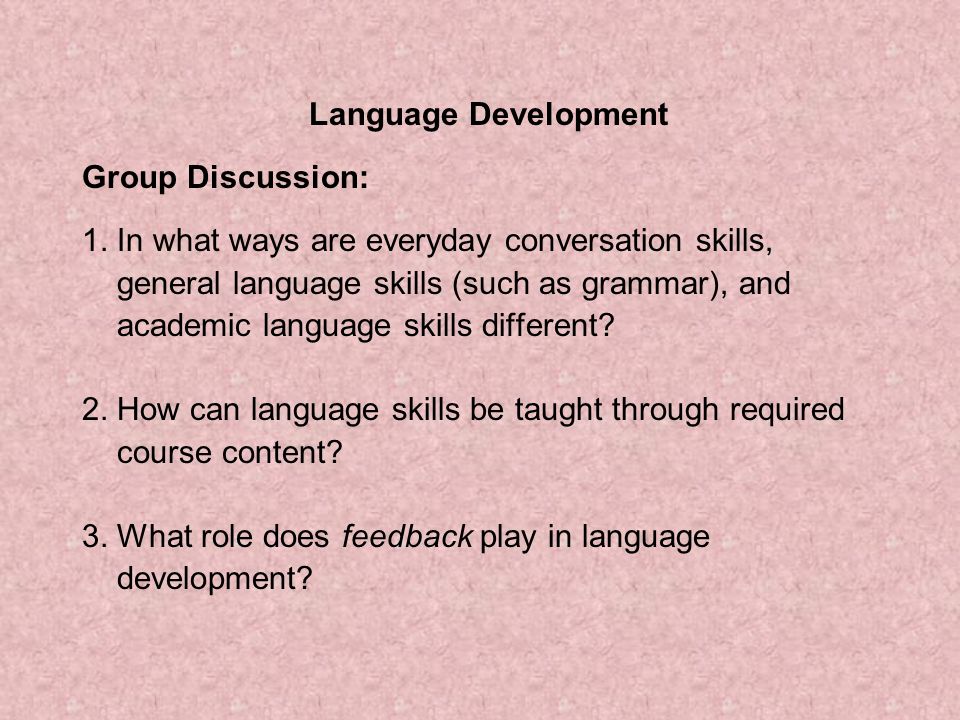 Language Development

Group Discussion:

1. In what ways are everyday conversation skills, general language skills (such as grammar), and academic language skills different?

2. How can language skills be taught through required course content?

3. What role does feedback play in language development?